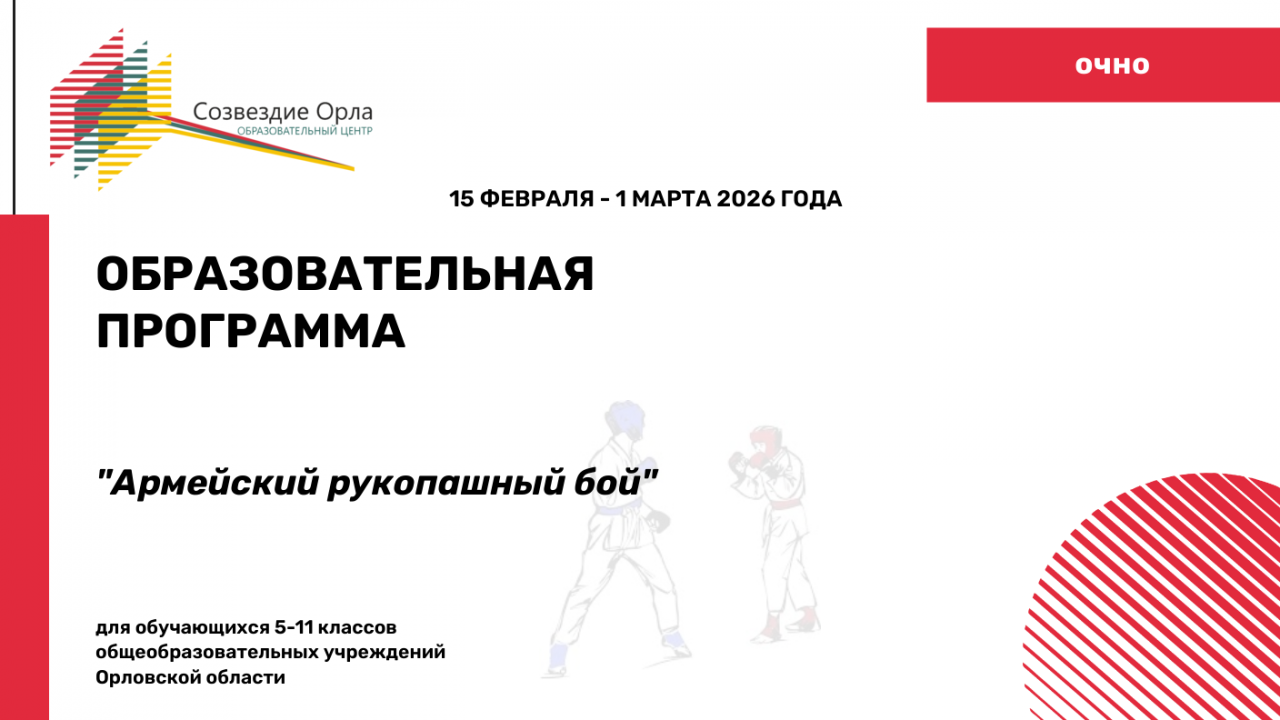 Созвездие Орла
ОБРАЗОВАТЕЛЬНЫЙ ЦЕНТР

ОЧНО

15 ФЕВРАЛЯ - 1 МАРТА 2026 ГОДА

ОБРАЗОВАТЕЛЬНАЯ ПРОГРАММА

"Армейский рукопашный бой"

для обучающихся 5-11 классов общеобразовательных учреждений Орловской области